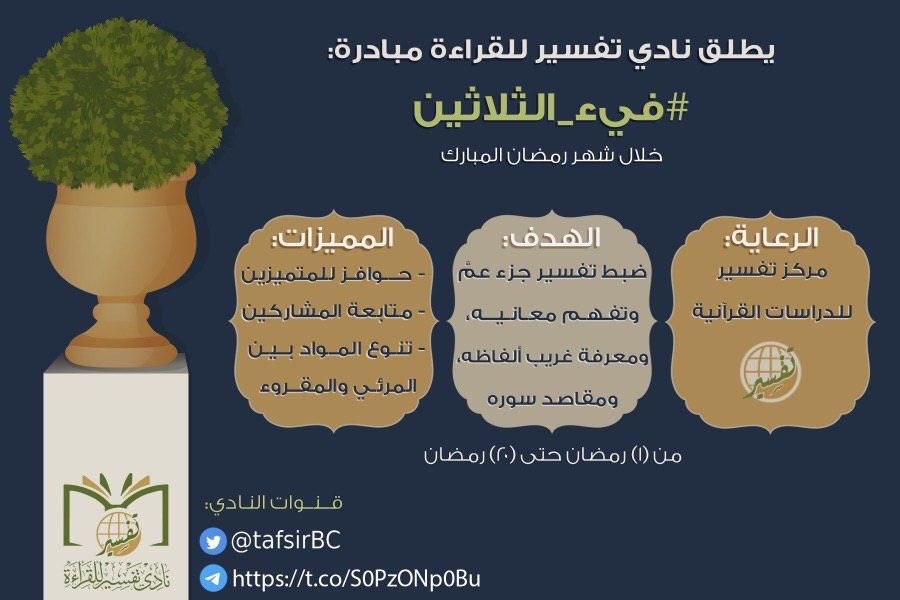 يطلق نادي تفسير للقراءة مبادرة:

#فيء_الثلاثين

خلال شهر رمضان المبارك

الرعاية:
مركز تفسير
للدراسات القرآنية

تفسير

الهدف:
ضبط تفسير جزء عمّ
وتفهم معانيه،
ومعرفة غريب ألفاظه،
ومقاصد سوره

المميزات:
- حوافز للمتميزين
- متابعة المشاركين
- تنوع المواد بين
المرئي والمقروء

من (١) رمضان حتى (٢٠) رمضان

قنوات النادي:
@tafsirBC
https://t.co/S0PzONp0Bu

تفسير
نادي تفسير للقراءة